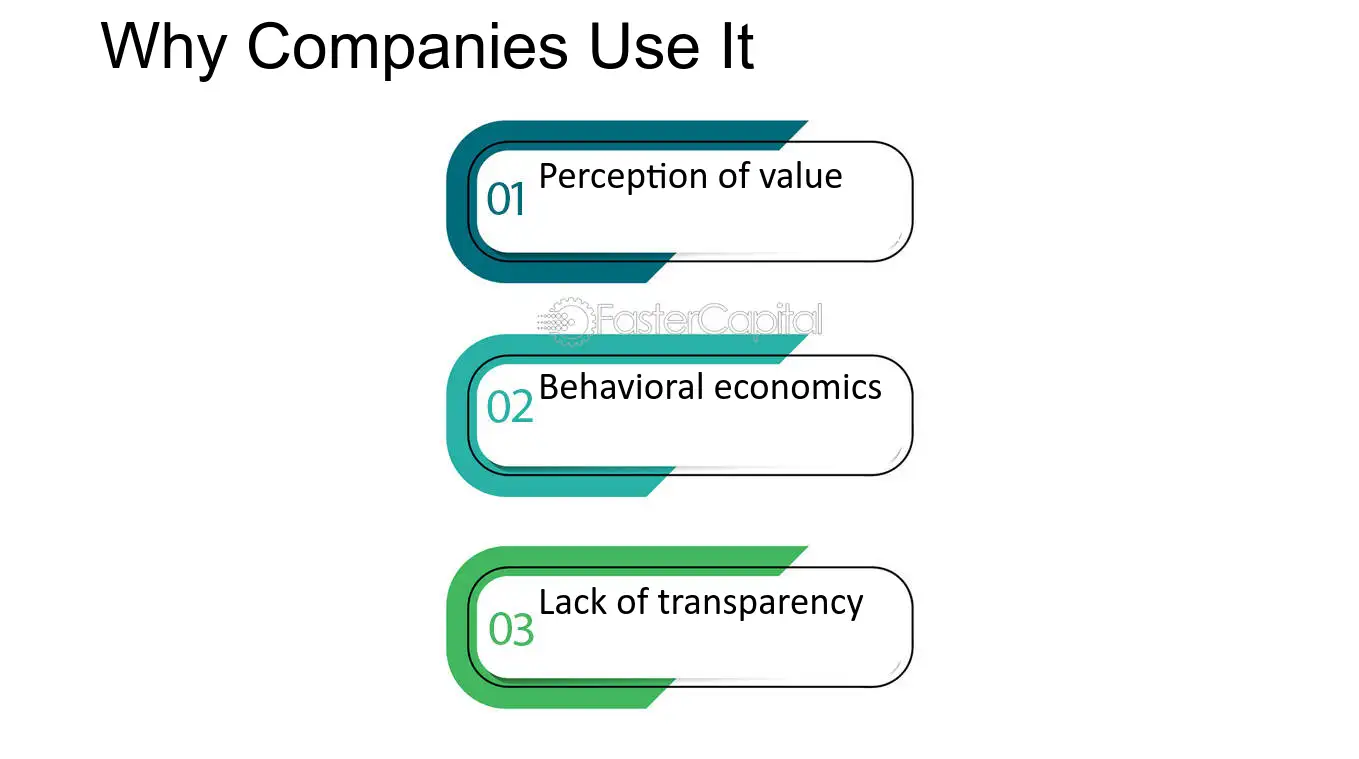 Why Companies Use It

01 Perception of value

FasterCapital

02 Behavioral economics

03 Lack of transparency